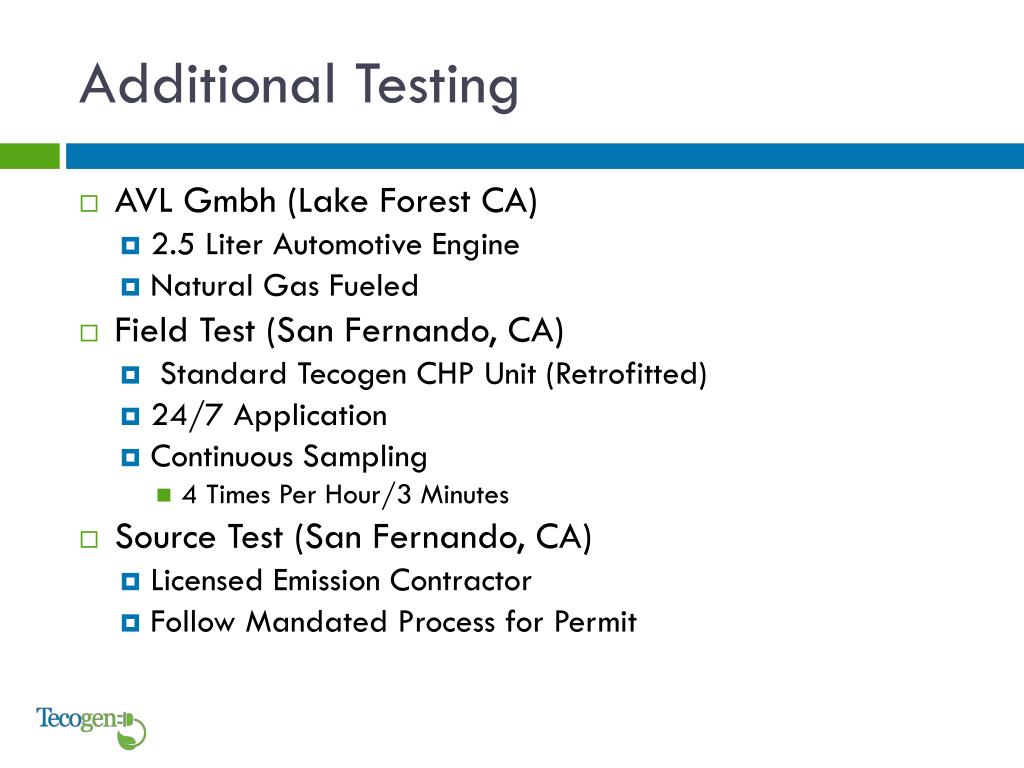 Additional Testing

AVL Gmbh (Lake Forest CA)
2.5 Liter Automotive Engine
Natural Gas Fueled

Field Test (San Fernando, CA)
Standard Tecogen CHP Unit (Retrofitted)
24/7 Application
Continuous Sampling
4 Times Per Hour/3 Minutes

Source Test (San Fernando, CA)
Licensed Emission Contractor
Follow Mandated Process for Permit

Tecogen